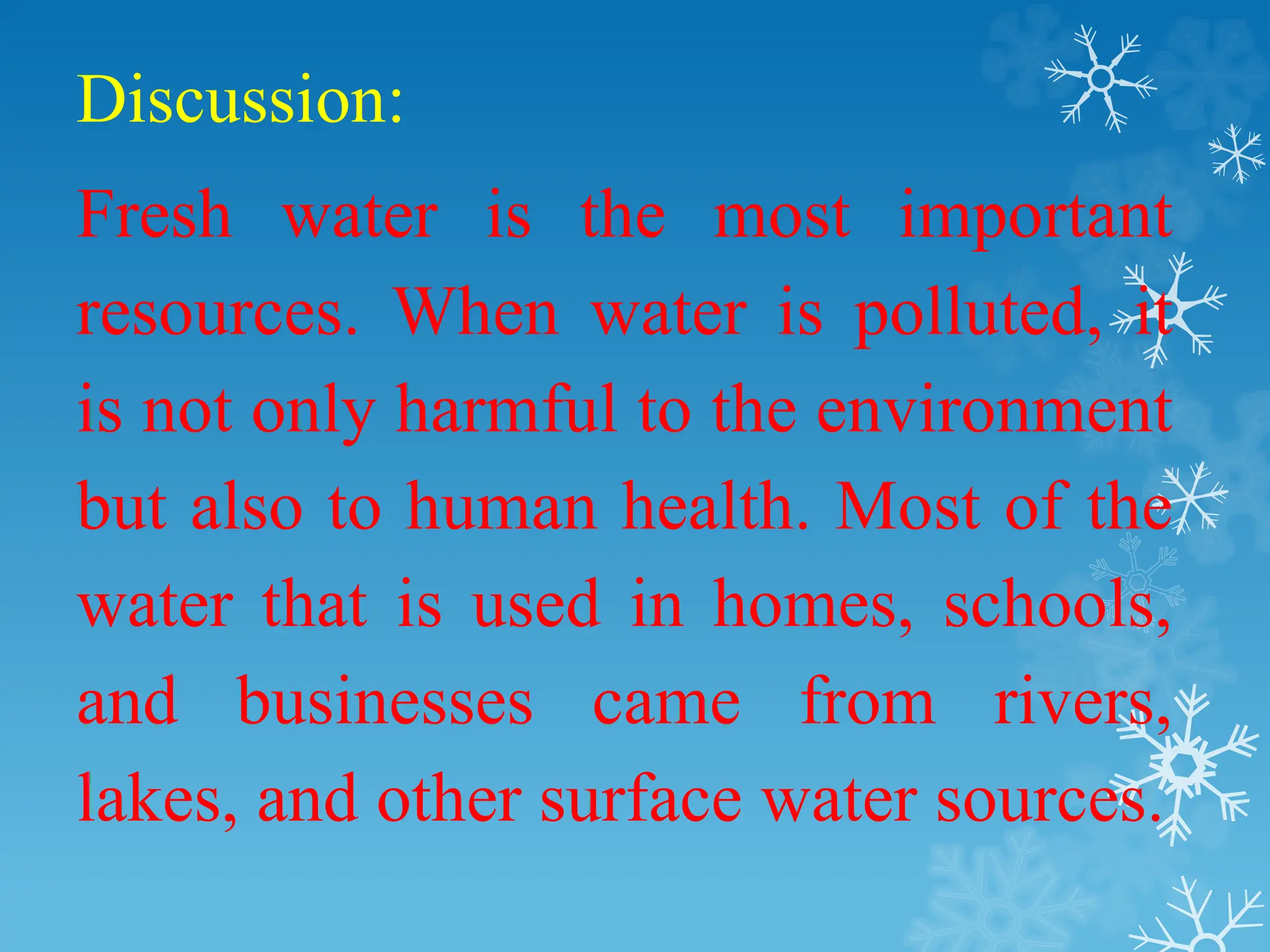 Discussion:

Fresh water is the most important resources. When water is polluted, it is not only harmful to the environment but also to human health. Most of the water that is used in homes, schools, and businesses came from rivers, lakes, and other surface water sources.